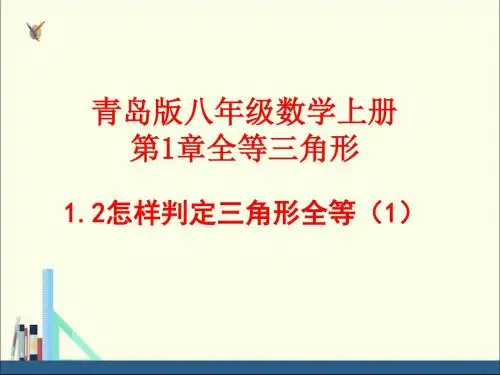 青岛版八年级数学上册
第1章全等三角形

1.2怎样判定三角形全等（1）